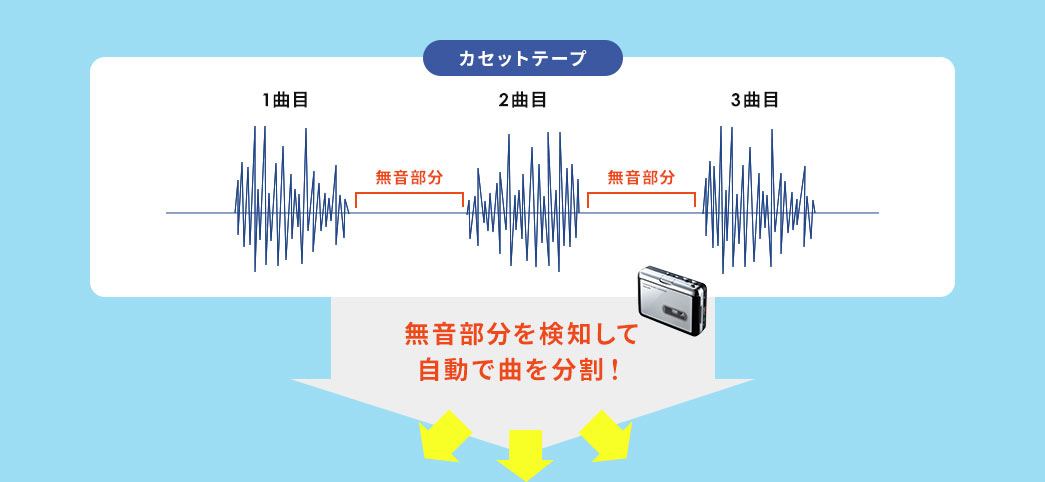 カセットテープ

1曲目

2曲目

3曲目

無音部分

無音部分

無音部分を検知して
自動で曲を分割！